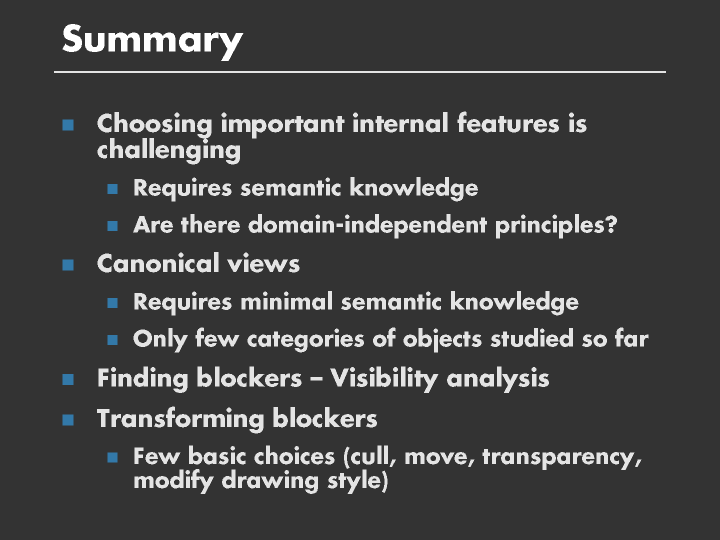 Summary

- Choosing important internal features is challenging
  - Requires semantic knowledge
  - Are there domain-independent principles?
- Canonical views
  - Requires minimal semantic knowledge
  - Only few categories of objects studied so far
- Finding blockers – Visibility analysis
- Transforming blockers
  - Few basic choices (cull, move, transparency, modify drawing style)